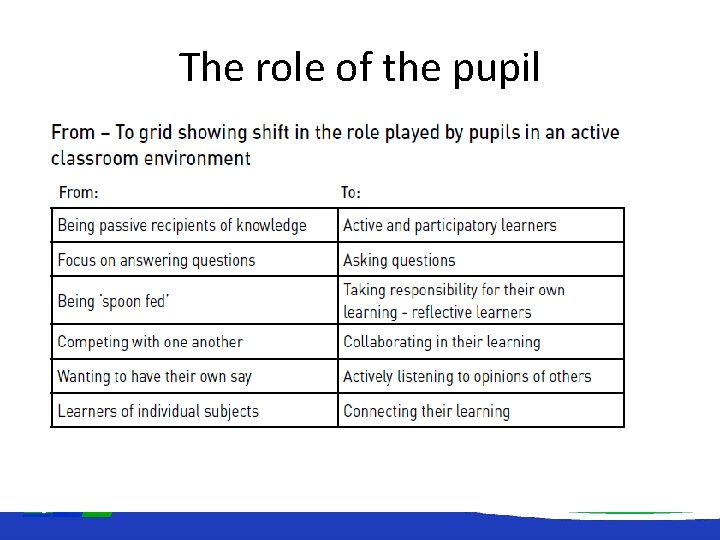 The role of the pupil

From – To grid showing shift in the role played by pupils in an active classroom environment

| From: | To: |
|---|---|
| Being passive recipients of knowledge | Active and participatory learners |
| Focus on answering questions | Asking questions |
| Being 'spoon fed' | Taking responsibility for their own learning - reflective learners |
| Competing with one another | Collaborating in their learning |
| Wanting to have their own say | Actively listening to opinions of others |
| Learners of individual subjects | Connecting their learning |